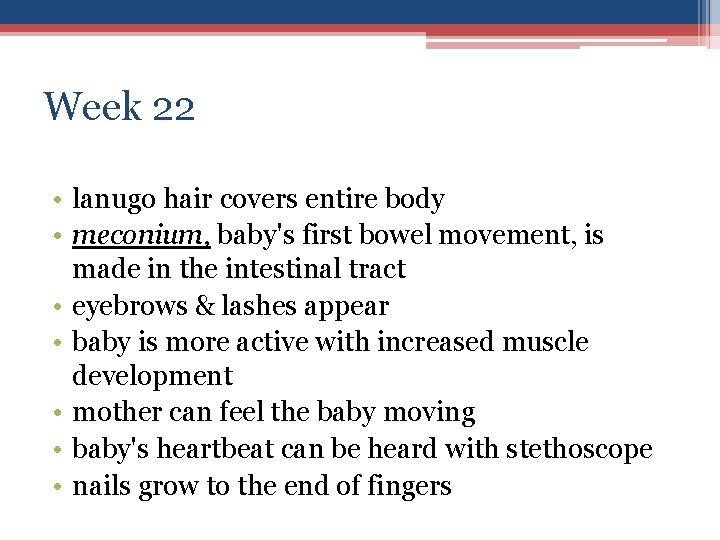 Week 22

• lanugo hair covers entire body
• meconium, baby's first bowel movement, is made in the intestinal tract
• eyebrows & lashes appear
• baby is more active with increased muscle development
• mother can feel the baby moving
• baby's heartbeat can be heard with stethoscope
• nails grow to the end of fingers